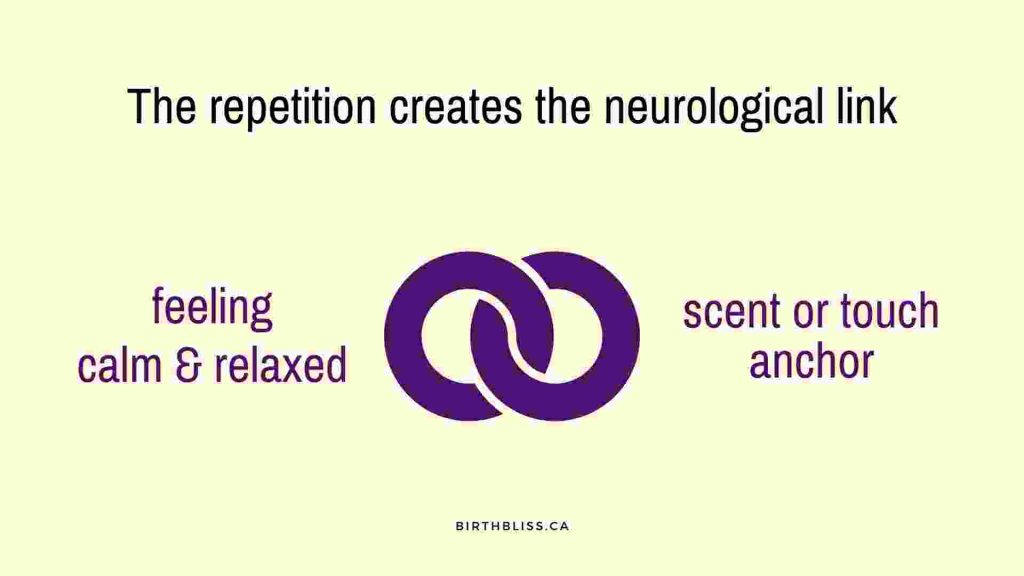 The repetition creates the neurological link

feeling calm & relaxed

scent or touch anchor

BIRTHBLISS.CA